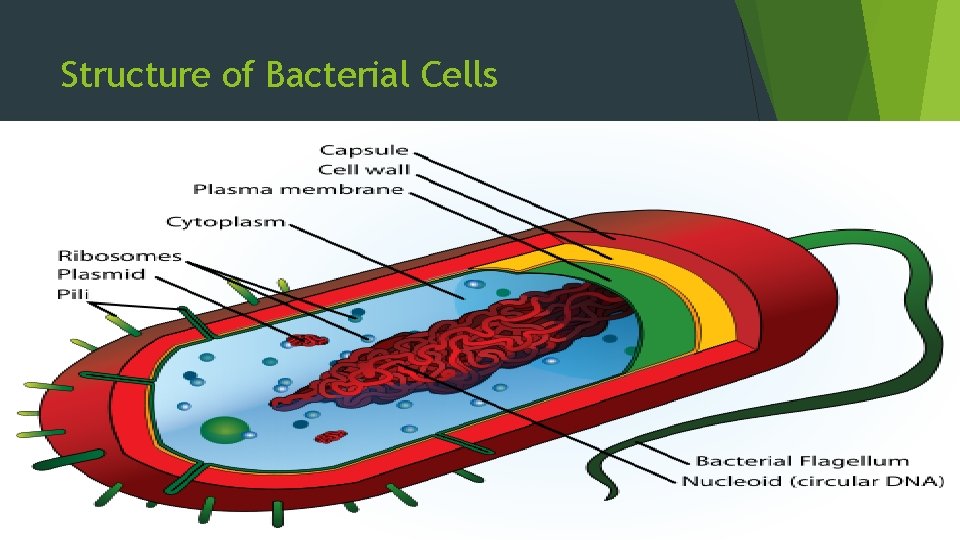 Structure of Bacterial Cells

Capsule
Cell wall
Plasma membrane
Cytoplasm
Ribosomes
Plasmid
Pili

Bacterial Flagellum
Nucleoid (circular DNA)